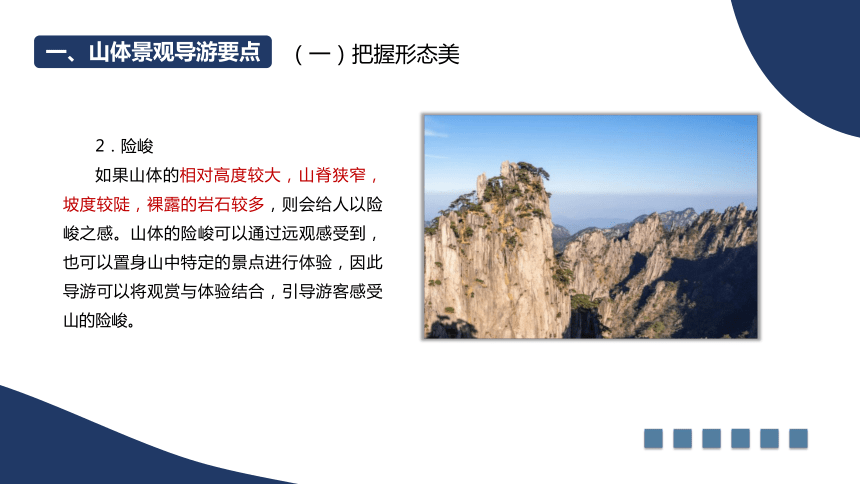 一、山体景观导游要点

（一）把握形态美

2．险峻

如果山体的相对高度较大，山脊狭窄，坡度较陡，裸露的岩石较多，则会给人以险峻之感。山体的险峻可以通过远观感受到，也可以置身山中特定的景点进行体验，因此导游可以将观赏与体验结合，引导游客感受山的险峻。